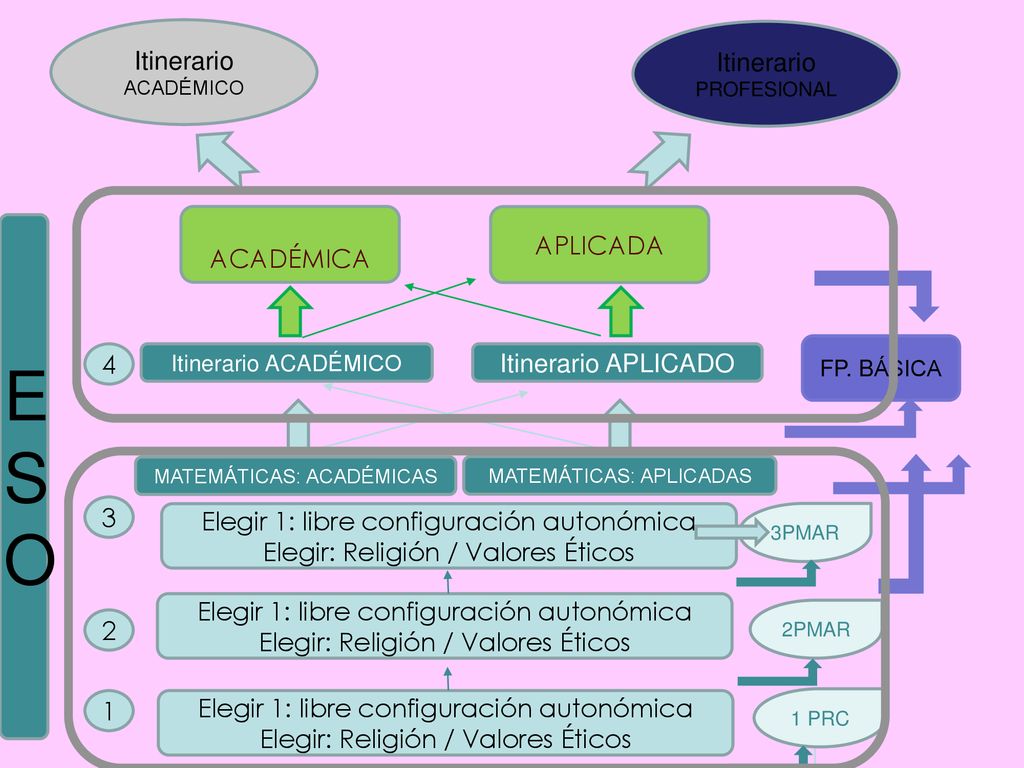 Itinerario
ACADÉMICO

Itinerario
PROFESIONAL

E
S
O

ACADÉMICA

APLICADA

4

Itinerario ACADÉMICO

Itinerario APLICADO

FP. BÁSICA

MATEMÁTICAS: ACADÉMICAS

MATEMÁTICAS: APLICADAS

3

Elegir 1: libre configuración autonómica
Elegir: Religión / Valores Éticos

3PMAR

2

Elegir 1: libre configuración autonómica
Elegir: Religión / Valores Éticos

2PMAR

1

Elegir 1: libre configuración autonómica
Elegir: Religión / Valores Éticos

1 PRC